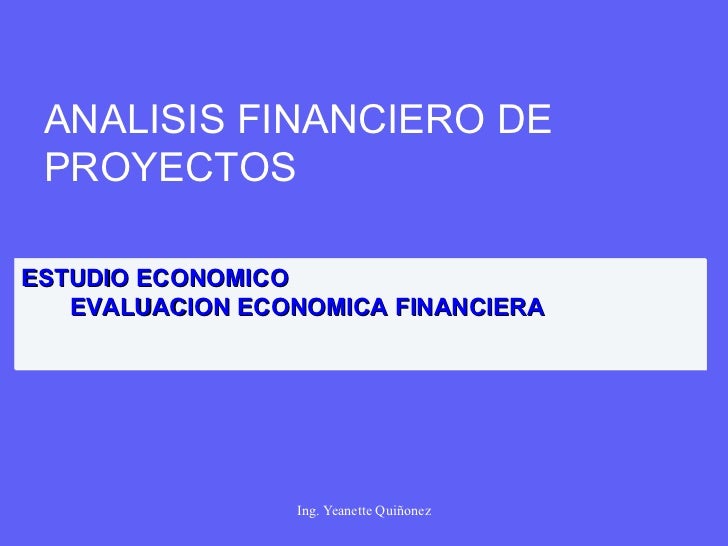 ANALISIS FINANCIERO DE PROYECTOS

ESTUDIO ECONOMICO
EVALUACION ECONOMICA FINANCIERA

Ing. Yeanette Quiñonez